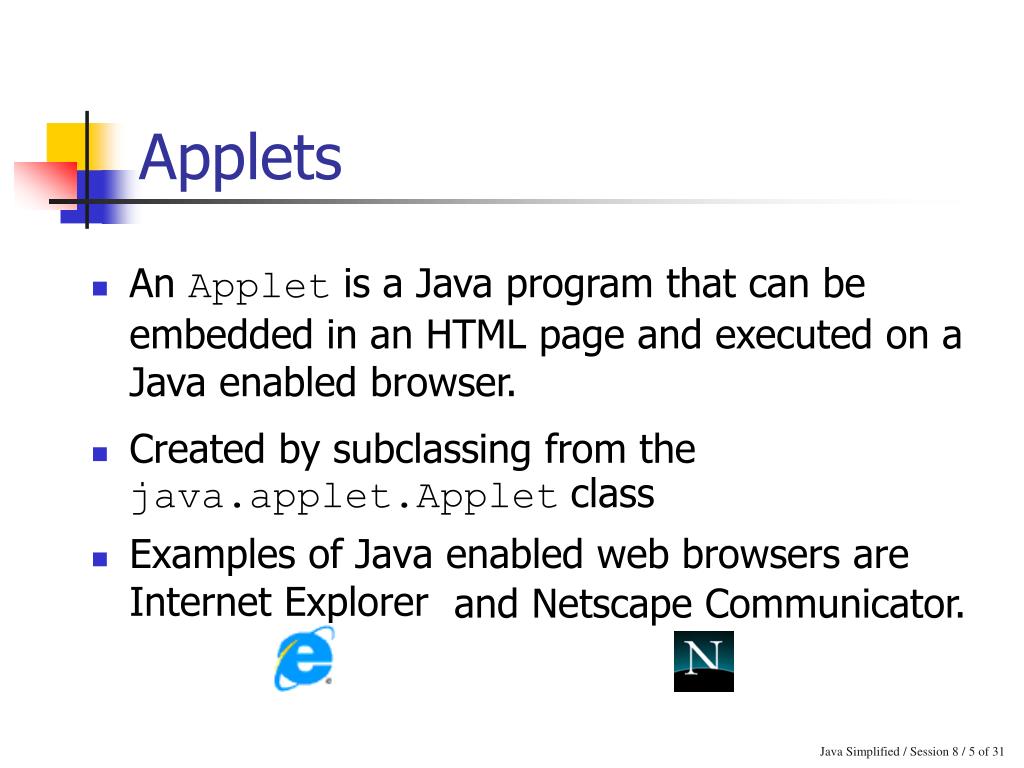 Applets

An Applet is a Java program that can be embedded in an HTML page and executed on a Java enabled browser.

Created by subclassing from the java.applet.Applet class

Examples of Java enabled web browsers are Internet Explorer and Netscape Communicator.

N

Java Simplified / Session 8 / 5 of 31